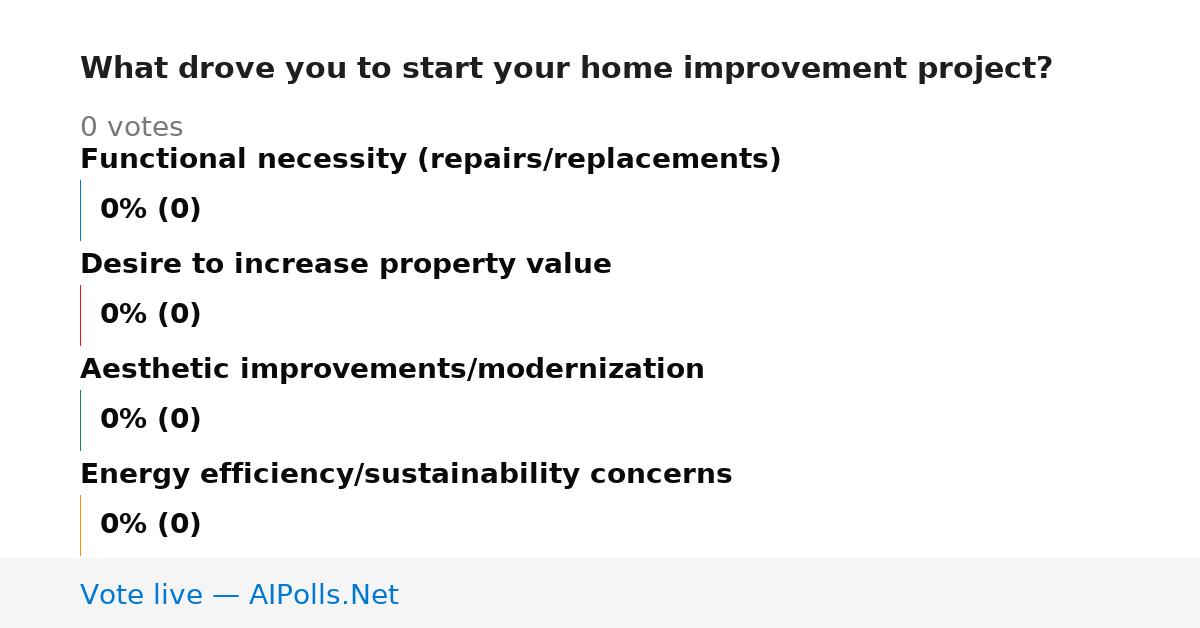 What drove you to start your home improvement project?

0 votes

Functional necessity (repairs/replacements)

0% (0)

Desire to increase property value

0% (0)

Aesthetic improvements/modernization

0% (0)

Energy efficiency/sustainability concerns

0% (0)

Vote live — AIPolls.Net